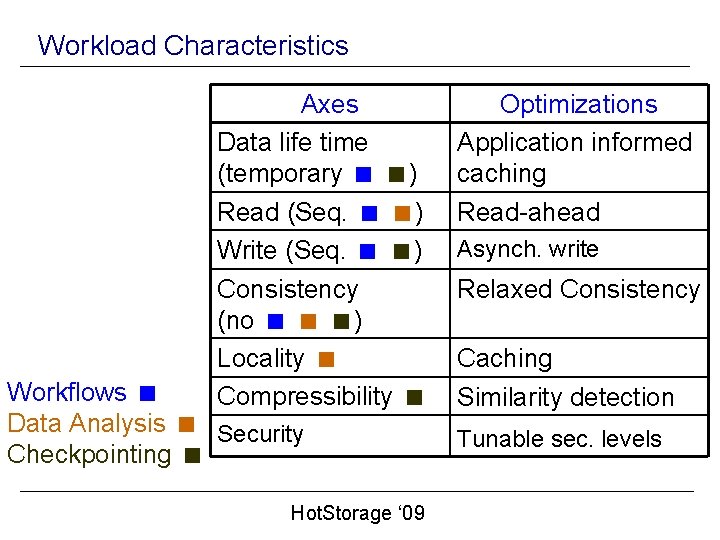 Workload Characteristics

| Axes | Optimizations |
|---|---|
| Data life time (temporary ■ ■) | Application informed caching |
| Read (Seq. ■ ■) | Read-ahead |
| Write (Seq. ■ ■) | Asynch. write |
| Consistency (no ■ ■ ■) | Relaxed Consistency |
| Locality ■ | Caching |
| Compressibility ■ | Similarity detection |
| Security | Tunable sec. levels |

Workflows ■
Data Analysis ■
Checkpointing ■

HotStorage '09